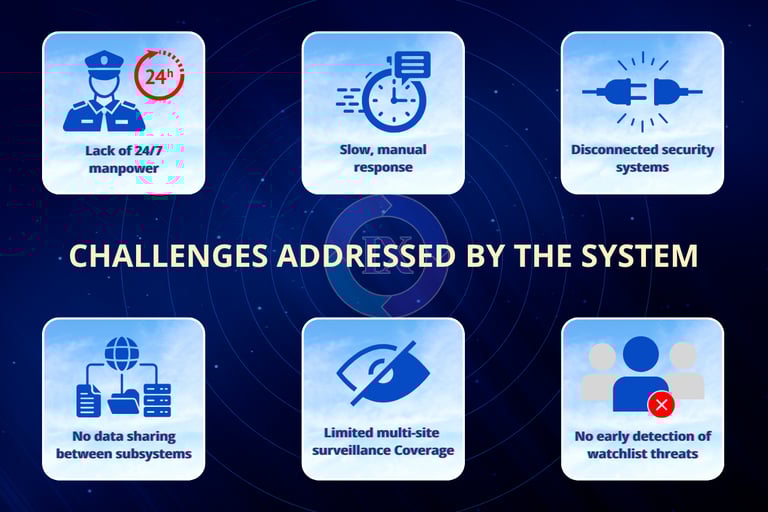 24h

Lack of 24/7 manpower

Slow, manual response

Disconnected security systems

CHALLENGES ADDRESSED BY THE SYSTEM

No data sharing between subsystems

Limited multi-site surveillance Coverage

No early detection of watchlist threats